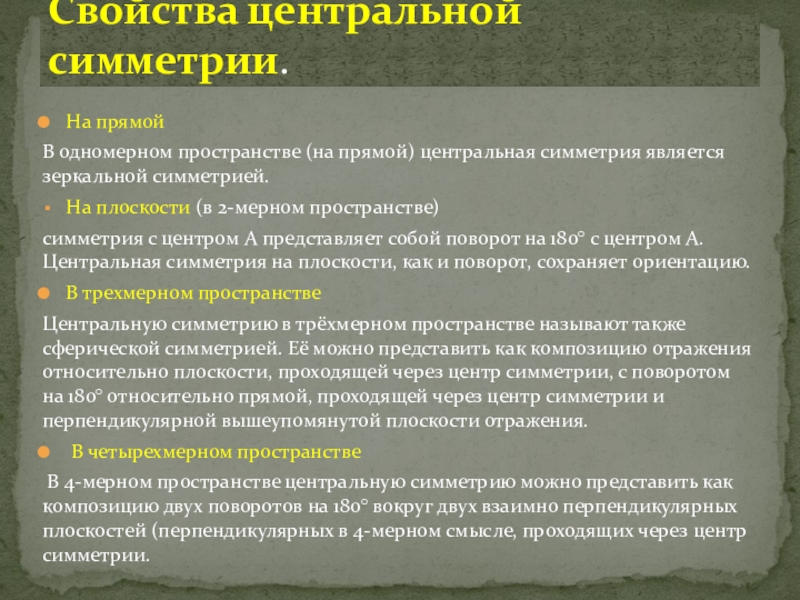 Свойства центральной симметрии.

На прямой

В одномерном пространстве (на прямой) центральная симметрия является зеркальной симметрией.

На плоскости (в 2-мерном пространстве)

симметрия с центром А представляет собой поворот на 180° с центром А. Центральная симметрия на плоскости, как и поворот, сохраняет ориентацию.

В трехмерном пространстве

Центральную симметрию в трёхмерном пространстве называют также сферической симметрией. Её можно представить как композицию отражения относительно плоскости, проходящей через центр симметрии, с поворотом на 180° относительно прямой, проходящей через центр симметрии и перпендикулярной вышеупомянутой плоскости отражения.

В четырехмерном пространстве

В 4-мерном пространстве центральную симметрию можно представить как композицию двух поворотов на 180° вокруг двух взаимно перпендикулярных плоскостей (перпендикулярных в 4-мерном смысле, проходящих через центр симметрии.